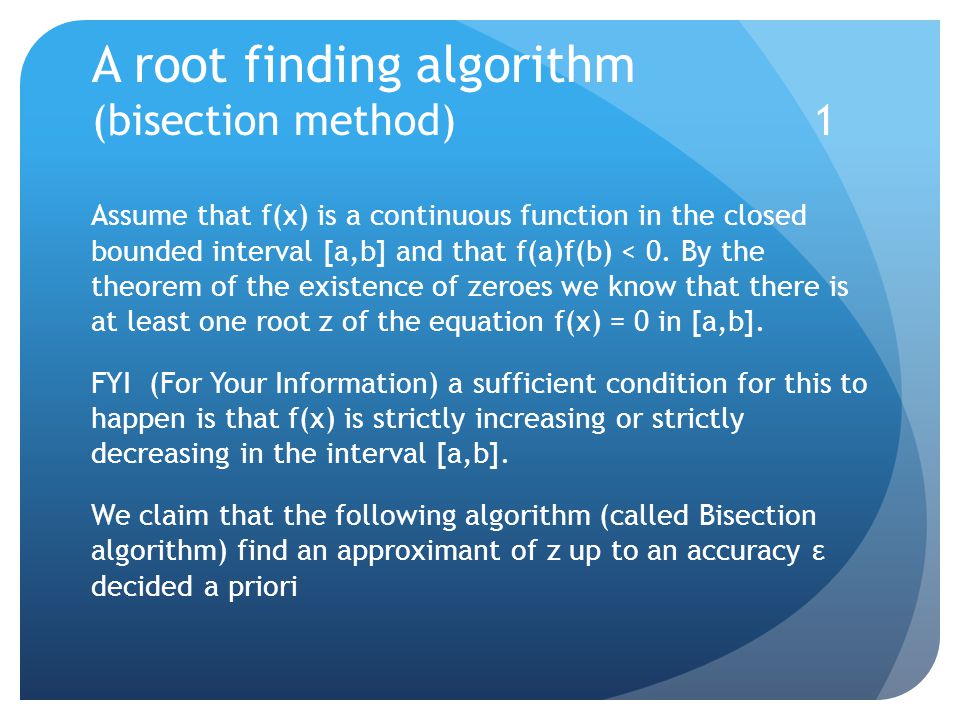 A root finding algorithm
(bisection method) 1

Assume that f(x) is a continuous function in the closed bounded interval [a,b] and that f(a)f(b) < 0. By the theorem of the existence of zeroes we know that there is at least one root z of the equation f(x) = 0 in [a,b].

FYI (For Your Information) a sufficient condition for this to happen is that f(x) is strictly increasing or strictly decreasing in the interval [a,b].

We claim that the following algorithm (called Bisection algorithm) find an approximant of z up to an accuracy ε decided a priori